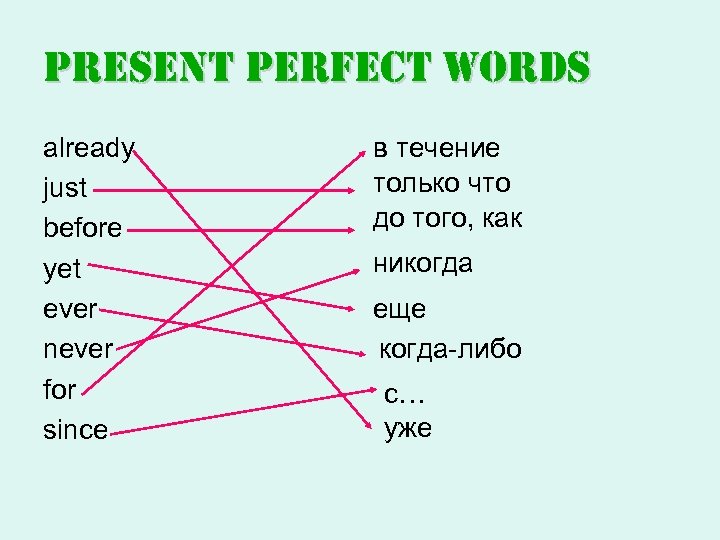 PRESENT PERFECT WORDS

already
just
before
yet
ever
never
for
since

в течение
только что
до того, как
никогда
еще
когда-либо
с…
уже